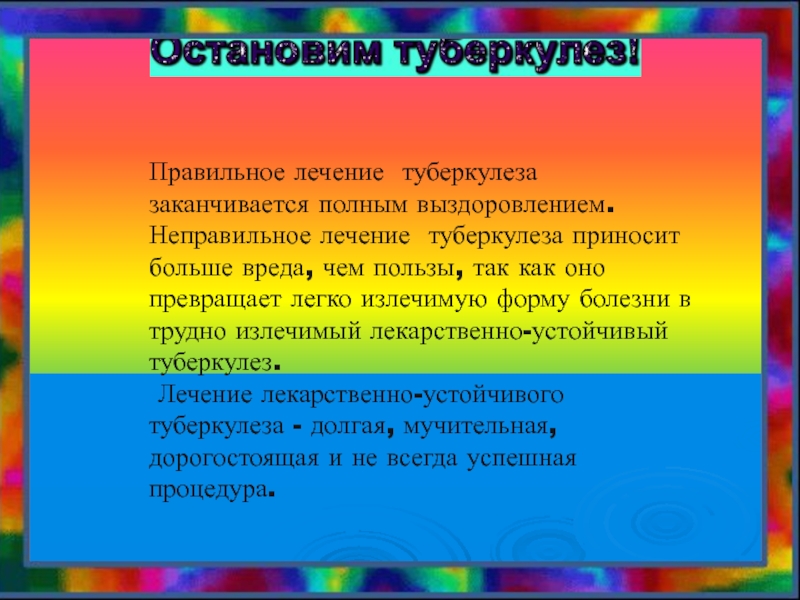 Остановим туберкулез!

Правильное лечение туберкулеза заканчивается полным выздоровлением. Неправильное лечение туберкулеза приносит больше вреда, чем пользы, так как оно превращает легко излечимую форму болезни в трудно излечимый лекарственно-устойчивый туберкулез.

Лечение лекарственно-устойчивого туберкулеза - долгая, мучительная, дорогостоящая и не всегда успешная процедура.